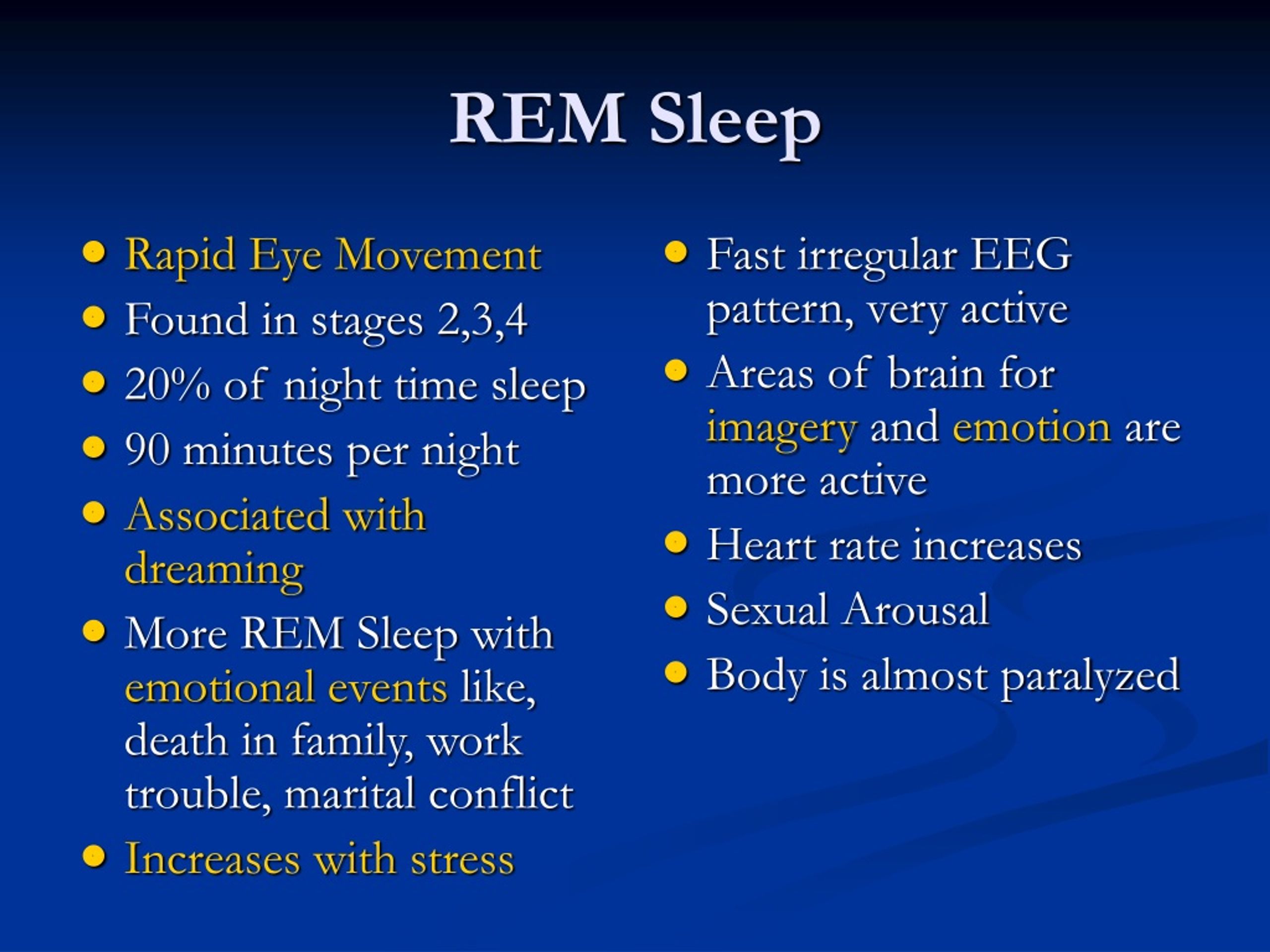 REM Sleep

- Rapid Eye Movement
- Found in stages 2,3,4
- 20% of night time sleep
- 90 minutes per night
- Associated with dreaming
- More REM Sleep with emotional events like, death in family, work trouble, marital conflict
- Increases with stress

- Fast irregular EEG pattern, very active
- Areas of brain for imagery and emotion are more active
- Heart rate increases
- Sexual Arousal
- Body is almost paralyzed